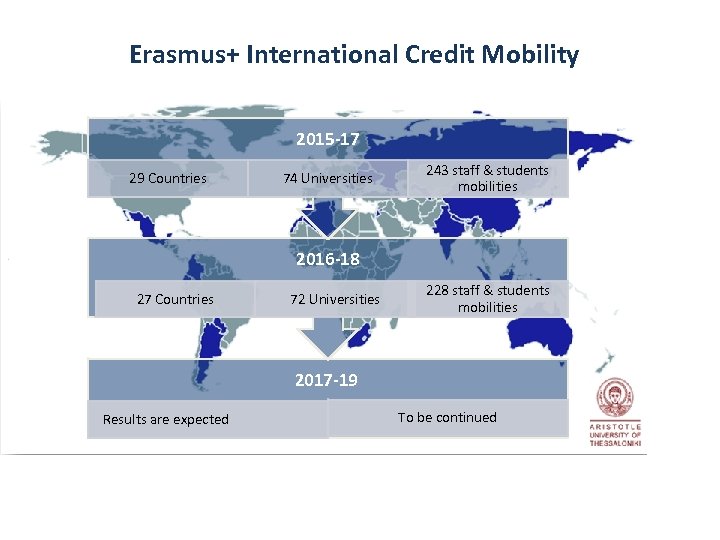 Erasmus+ International Credit Mobility

2015-17

29 Countries

74 Universities

243 staff & students mobilities

2016-18

27 Countries

72 Universities

228 staff & students mobilities

2017-19

Results are expected

To be continued

ARISTOTLE UNIVERSITY OF THESSALONIKI